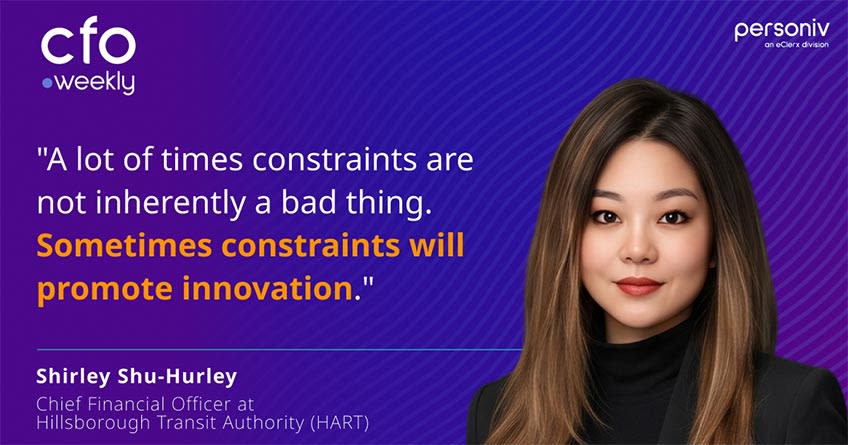 cfo
weekly

personiv
an eClerx division

"A lot of times constraints are not inherently a bad thing. Sometimes constraints will promote innovation."

Shirley Shu-Hurley
Chief Financial Officer at
Hillsborough Transit Authority (HART)